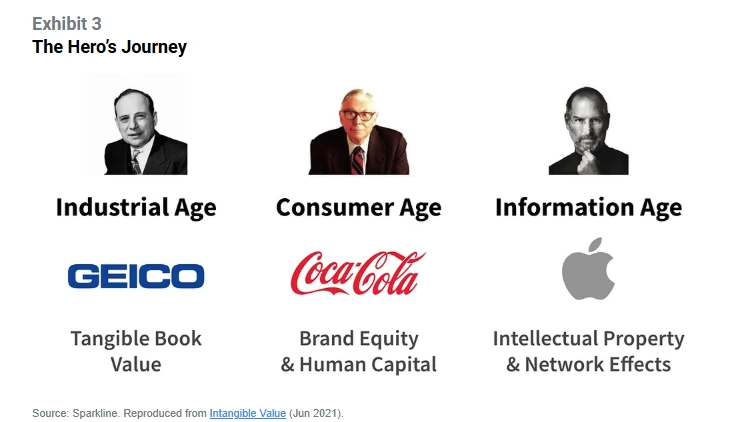 Exhibit 3
The Hero's Journey

Industrial Age

GEICO

Tangible Book Value

Consumer Age

Coca-Cola

Brand Equity & Human Capital

Information Age

Intellectual Property & Network Effects

Source: Sparkline. Reproduced from Intangible Value (Jun 2021).